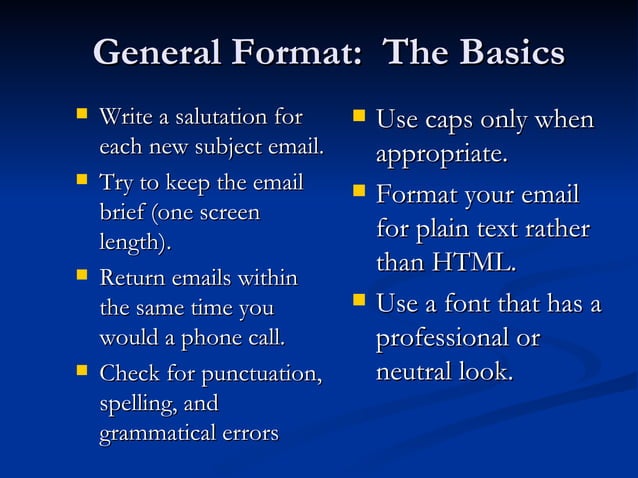 General Format:  The Basics

- Write a salutation for each new subject email.
- Try to keep the email brief (one screen length).
- Return emails within the same time you would a phone call.
- Check for punctuation, spelling, and grammatical errors

- Use caps only when appropriate.
- Format your email for plain text rather than HTML.
- Use a font that has a professional or neutral look.